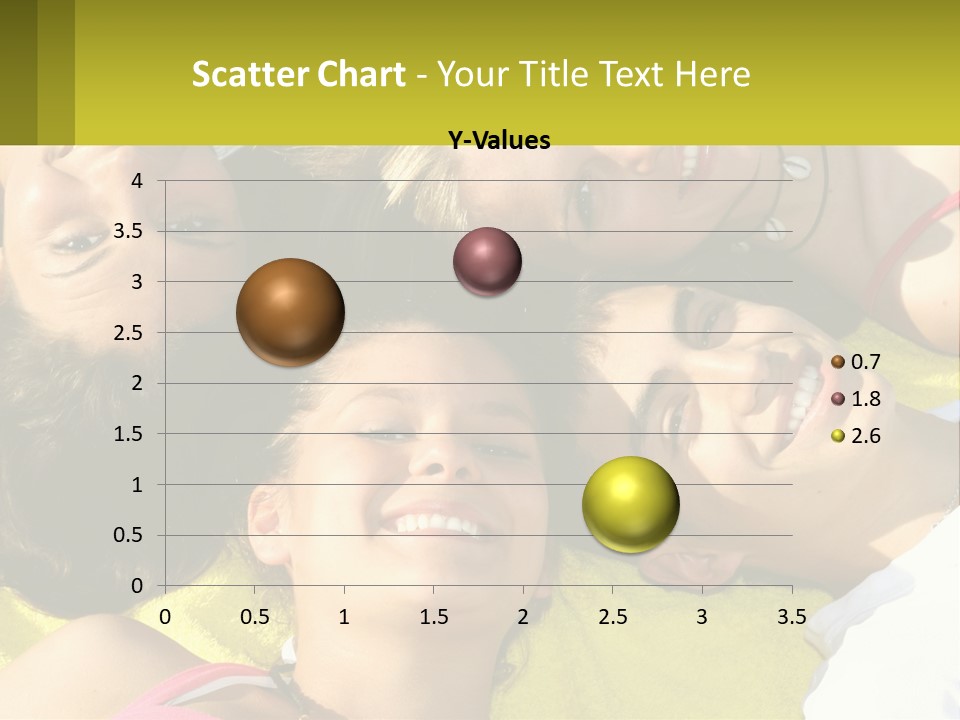 Scatter Chart - Your Title Text Here

Y-Values

4
3.5
3
2.5
2
1.5
1
0.5
0

0 0.5 1 1.5 2 2.5 3 3.5

0.7
1.8
2.6